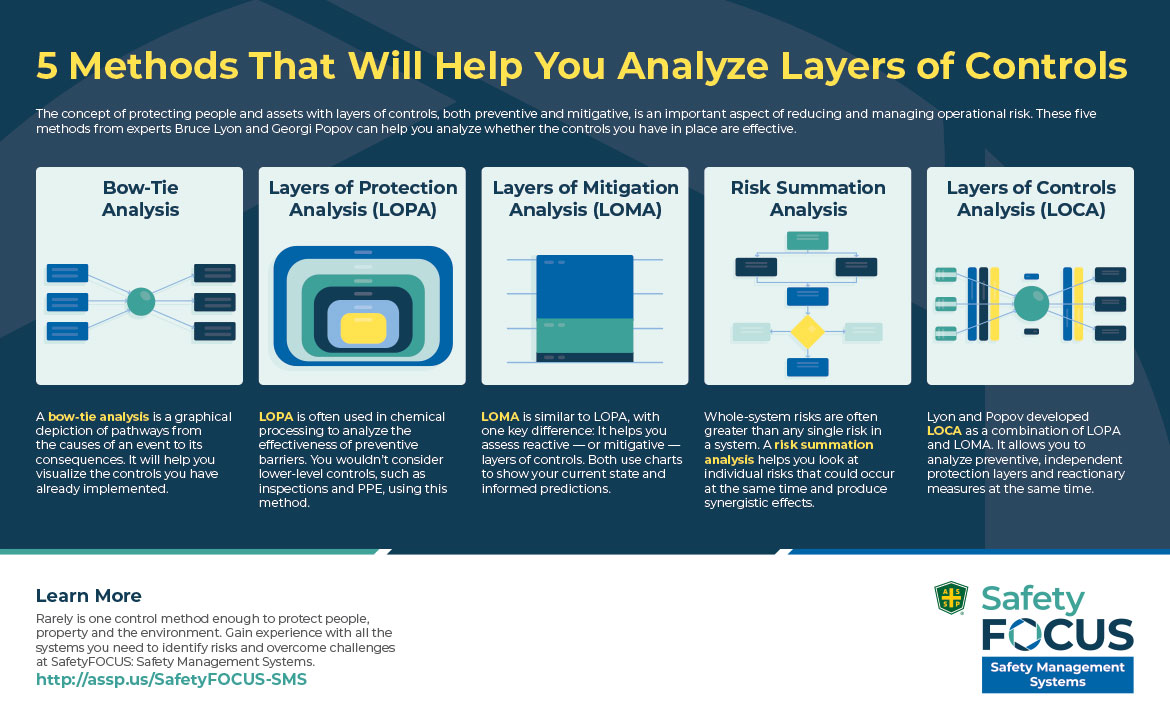 5 Methods That Will Help You Analyze Layers of Controls

The concept of protecting people and assets with layers of controls, both preventive and mitigative, is an important aspect of reducing and managing operational risk. These five methods from experts Bruce Lyon and Georgi Popov can help you analyze whether the controls you have in place are effective.

Bow-Tie Analysis

A bow-tie analysis is a graphical depiction of pathways from the causes of an event to its consequences. It will help you visualize the controls you have already implemented.

Layers of Protection Analysis (LOPA)

LOPA is often used in chemical processing to analyze the effectiveness of preventive barriers. You wouldn't consider lower-level controls, such as inspections and PPE, using this method.

Layers of Mitigation Analysis (LOMA)

LOMA is similar to LOPA, with one key difference: It helps you assess reactive — or mitigative — layers of controls. Both use charts to show your current state and informed predictions.

Risk Summation Analysis

Whole-system risks are often greater than any single risk in a system. A risk summation analysis helps you look at individual risks that could occur at the same time and produce synergistic effects.

Layers of Controls Analysis (LOCA)

Lyon and Popov developed LOCA as a combination of LOPA and LOMA. It allows you to analyze preventive, independent protection layers and reactionary measures at the same time.

Learn More

Rarely is one control method enough to protect people, property and the environment. Gain experience with all the systems you need to identify risks and overcome challenges at SafetyFOCUS: Safety Management Systems.

http://assp.us/SafetyFOCUS-SMS

ASSP

Safety FOCUS

Safety Management Systems